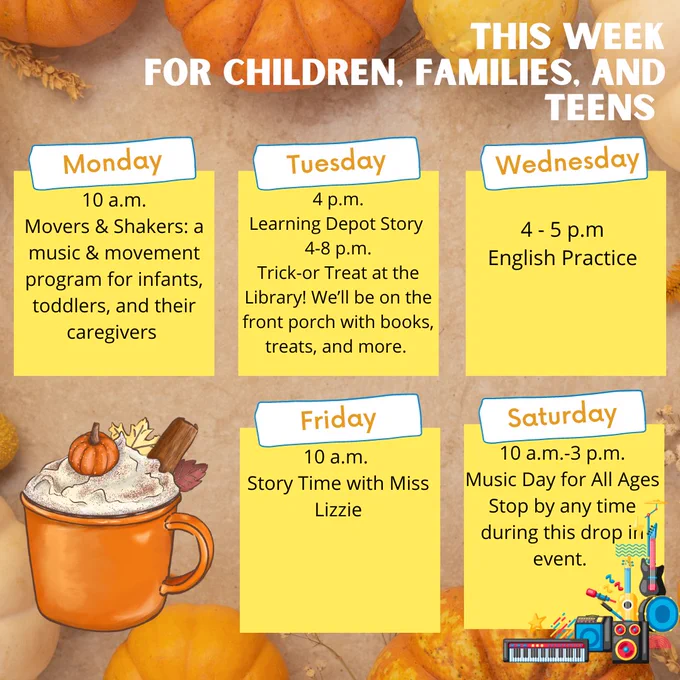 THIS WEEK
FOR CHILDREN, FAMILIES, AND TEENS

Monday
10 a.m.
Movers & Shakers: a music & movement program for infants, toddlers, and their caregivers

Tuesday
4 p.m.
Learning Depot Story
4-8 p.m.
Trick-or Treat at the Library! We'll be on the front porch with books, treats, and more.

Wednesday
4 - 5 p.m
English Practice

Friday
10 a.m.
Story Time with Miss Lizzie

Saturday
10 a.m.-3 p.m.
Music Day for All Ages
Stop by any time during this drop in event.